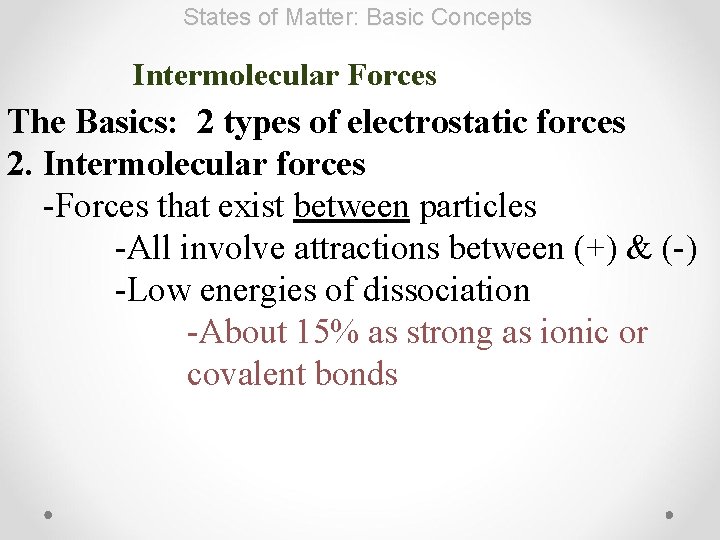 States of Matter: Basic Concepts

Intermolecular Forces

The Basics: 2 types of electrostatic forces

2. Intermolecular forces

-Forces that exist between particles

-All involve attractions between (+) & (-)

-Low energies of dissociation

-About 15% as strong as ionic or covalent bonds